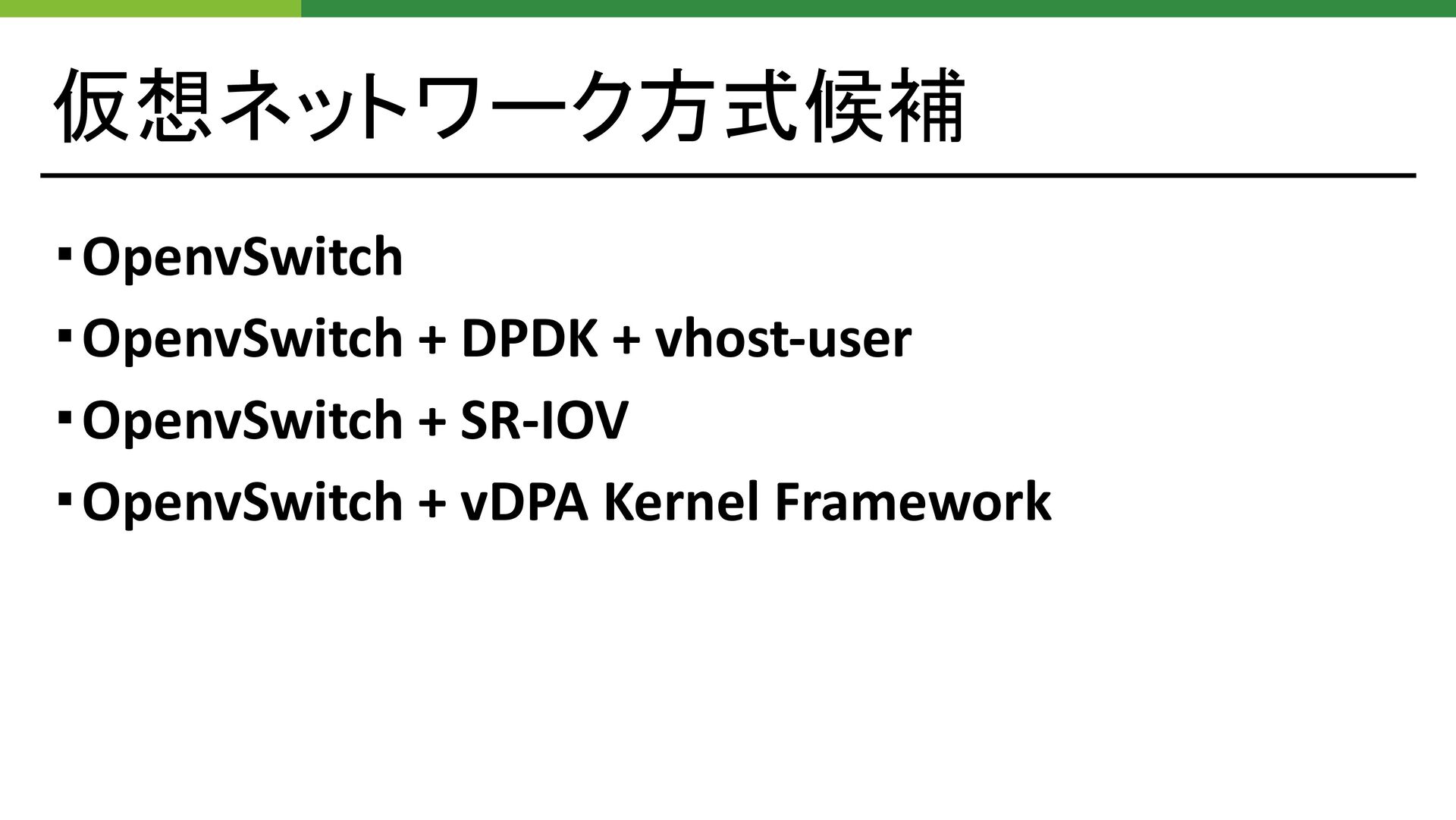 仮想ネットワーク方式候補

▪ OpenvSwitch
▪ OpenvSwitch + DPDK + vhost-user
▪ OpenvSwitch + SR-IOV
▪ OpenvSwitch + vDPA Kernel Framework